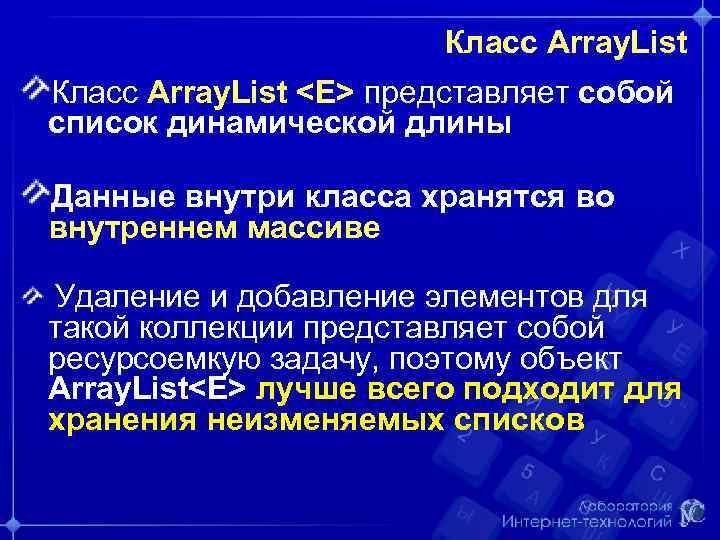 Класс ArrayList

Класс ArrayList <E> представляет собой список динамической длины

Данные внутри класса хранятся во внутреннем массиве

Удаление и добавление элементов для такой коллекции представляет собой ресурсоемкую задачу, поэтому объект ArrayList<E> лучше всего подходит для хранения неизменяемых списков

Лаборатория Интернет-технологий